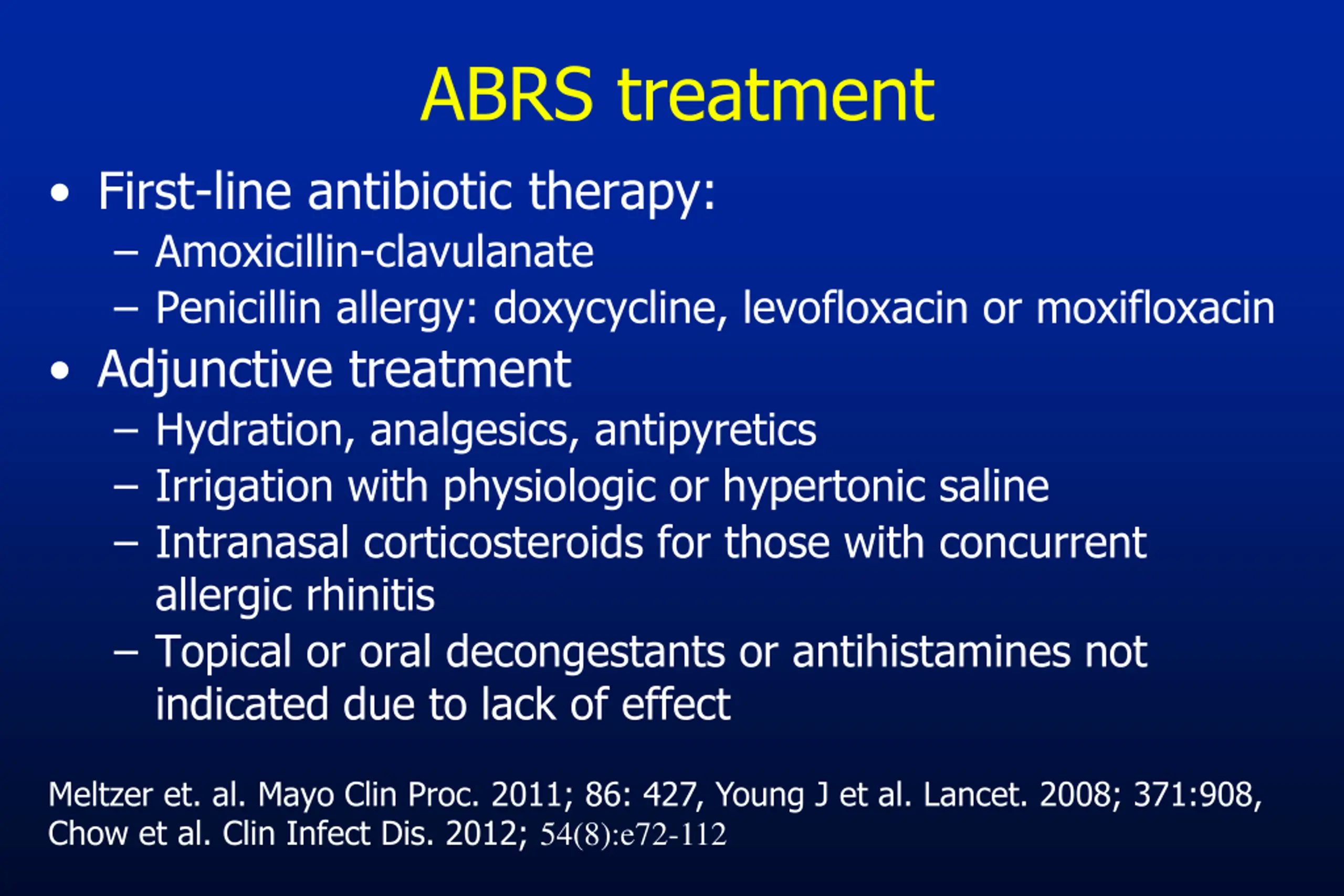 ABRS treatment

• First-line antibiotic therapy:
  – Amoxicillin-clavulanate
  – Penicillin allergy: doxycycline, levofloxacin or moxifloxacin
• Adjunctive treatment
  – Hydration, analgesics, antipyretics
  – Irrigation with physiologic or hypertonic saline
  – Intranasal corticosteroids for those with concurrent allergic rhinitis
  – Topical or oral decongestants or antihistamines not indicated due to lack of effect

Meltzer et. al. Mayo Clin Proc. 2011; 86: 427, Young J et al. Lancet. 2008; 371:908, Chow et al. Clin Infect Dis. 2012; 54(8):e72-112